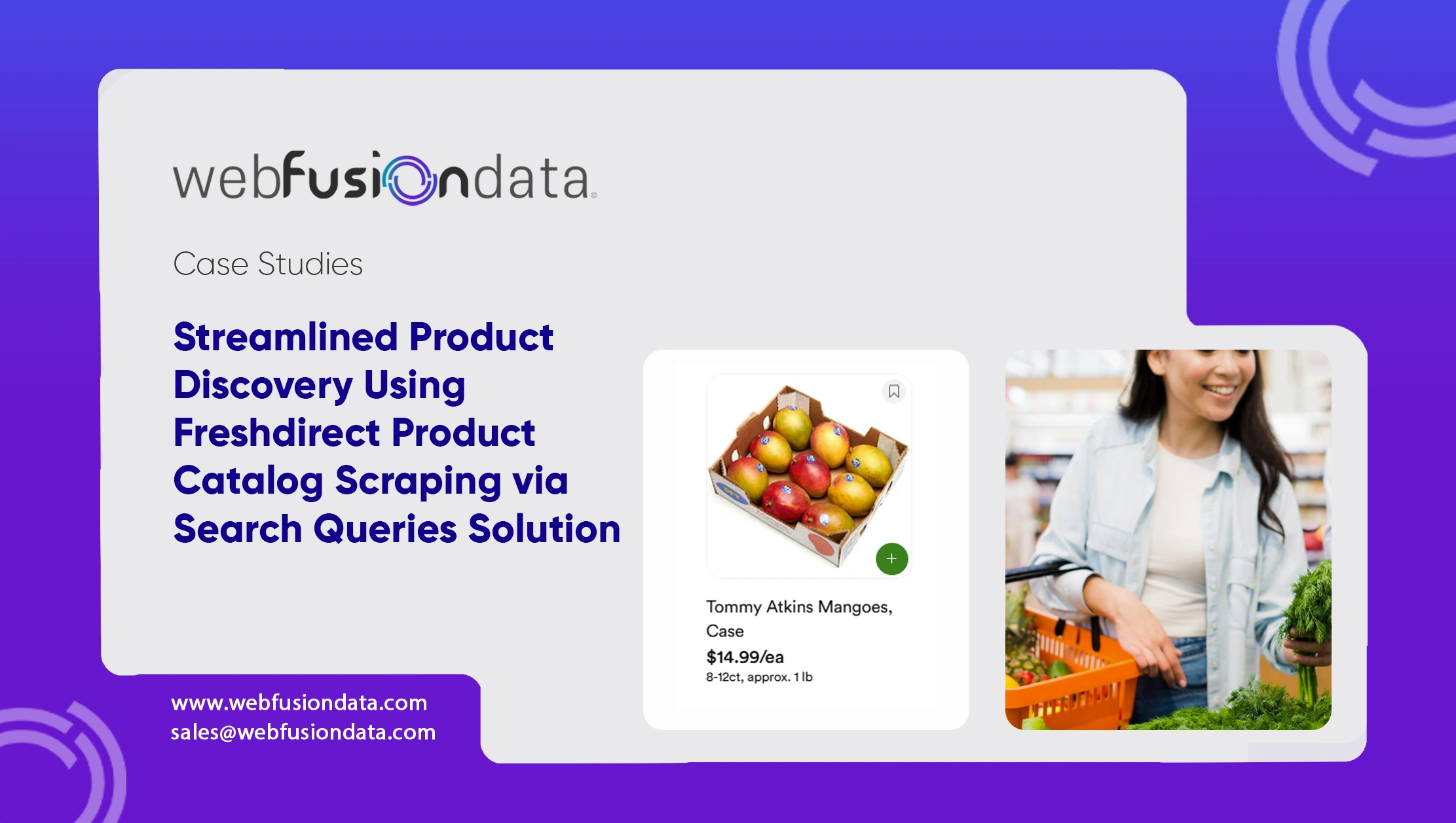 webfusiondata

Case Studies

Streamlined Product Discovery Using Freshdirect Product Catalog Scraping via Search Queries Solution

Tommy Atkins Mangoes, Case

$14.99/ea

8-12ct, approx. 1 lb

www.webfusiondata.com
sales@webfusiondata.com